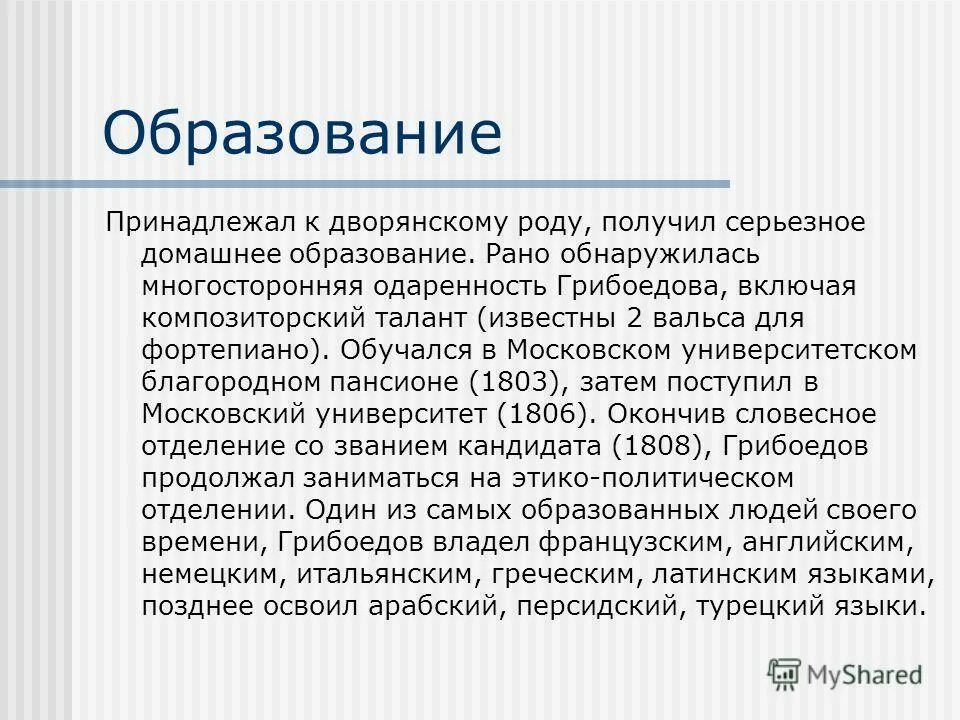 Образование

Принадлежал к дворянскому роду, получил серьезное домашнее образование. Рано обнаружилась многосторонняя одаренность Грибоедова, включая композиторский талант (известны 2 вальса для фортепиано). Обучался в Московском университетском благородном пансионе (1803), затем поступил в Московский университет (1806). Окончив словесное отделение со званием кандидата (1808), Грибоедов продолжал заниматься на этико-политическом отделении. Один из самых образованных людей своего времени, Грибоедов владел французским, английским, немецким, итальянским, греческим, латинским языками, позднее освоил арабский, персидский, турецкий языки.

MyShared